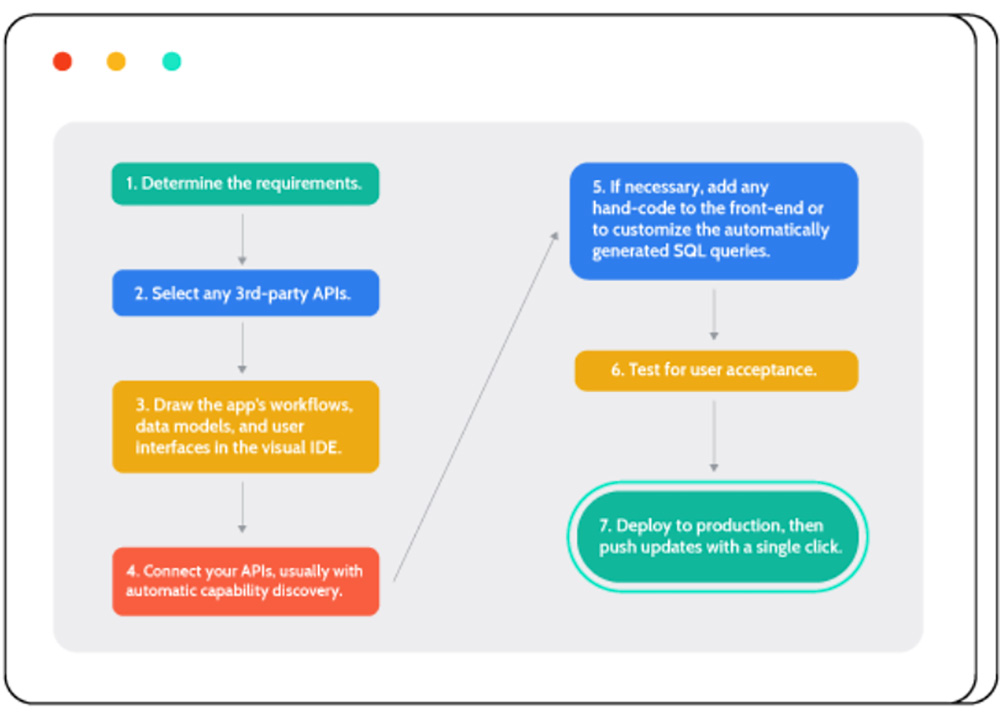 1. Determine the requirements.

2. Select any 3rd-party APIs.

3. Draw the app's workflows, data models, and user interfaces in the visual IDE.

4. Connect your APIs, usually with automatic capability discovery.

5. If necessary, add any hand-code to the front-end or to customize the automatically generated SQL queries.

6. Test for user acceptance.

7. Deploy to production, then push updates with a single click.